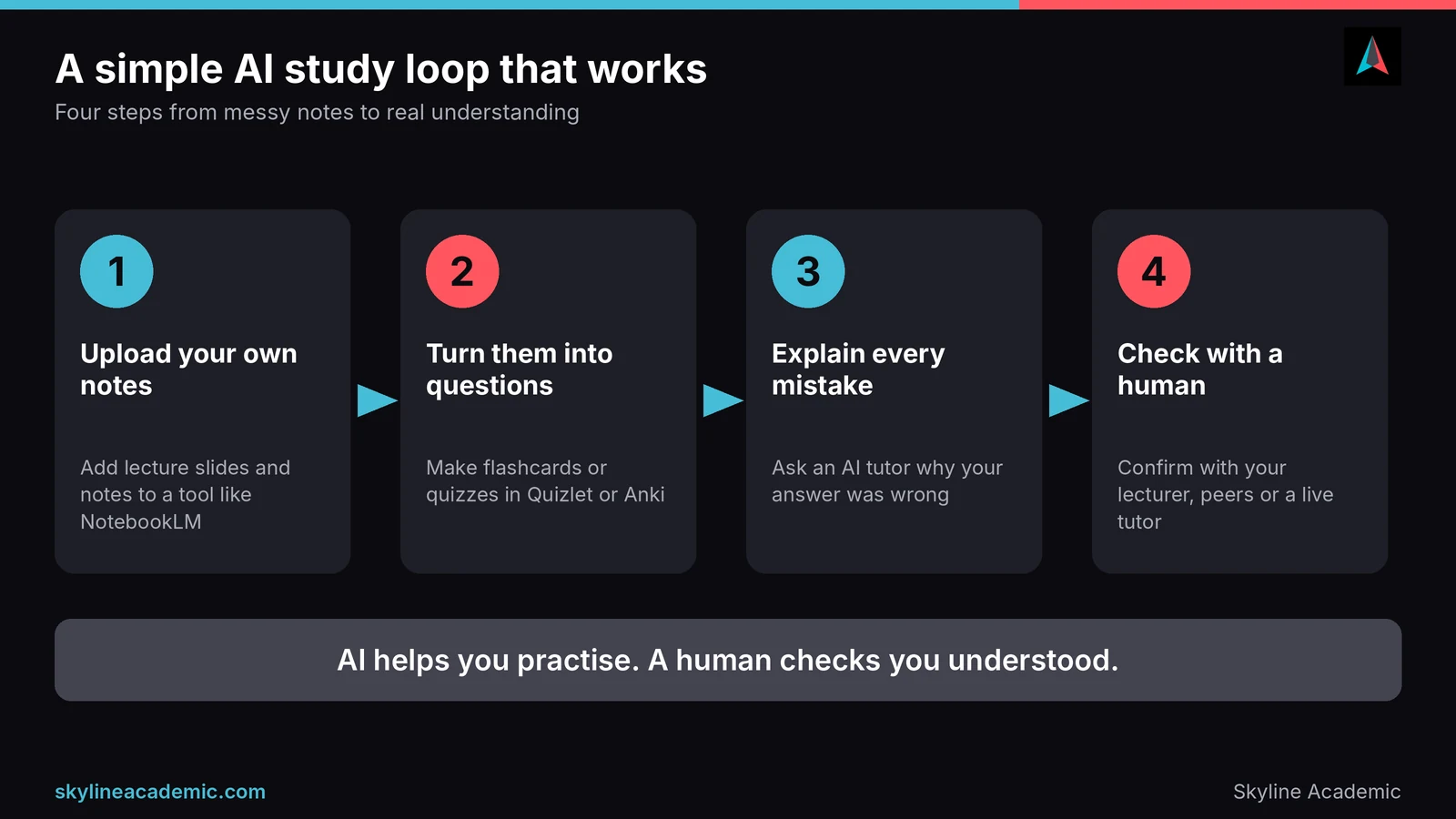 A simple AI study loop that works

Four steps from messy notes to real understanding

1

Upload your own notes

Add lecture slides and notes to a tool like NotebookLM

2

Turn them into questions

Make flashcards or quizzes in Quizlet or Anki

3

Explain every mistake

Ask an AI tutor why your answer was wrong

4

Check with a human

Confirm with your lecturer, peers or a live tutor

AI helps you practise. A human checks you understood.

skylineacademic.com

Skyline Academic